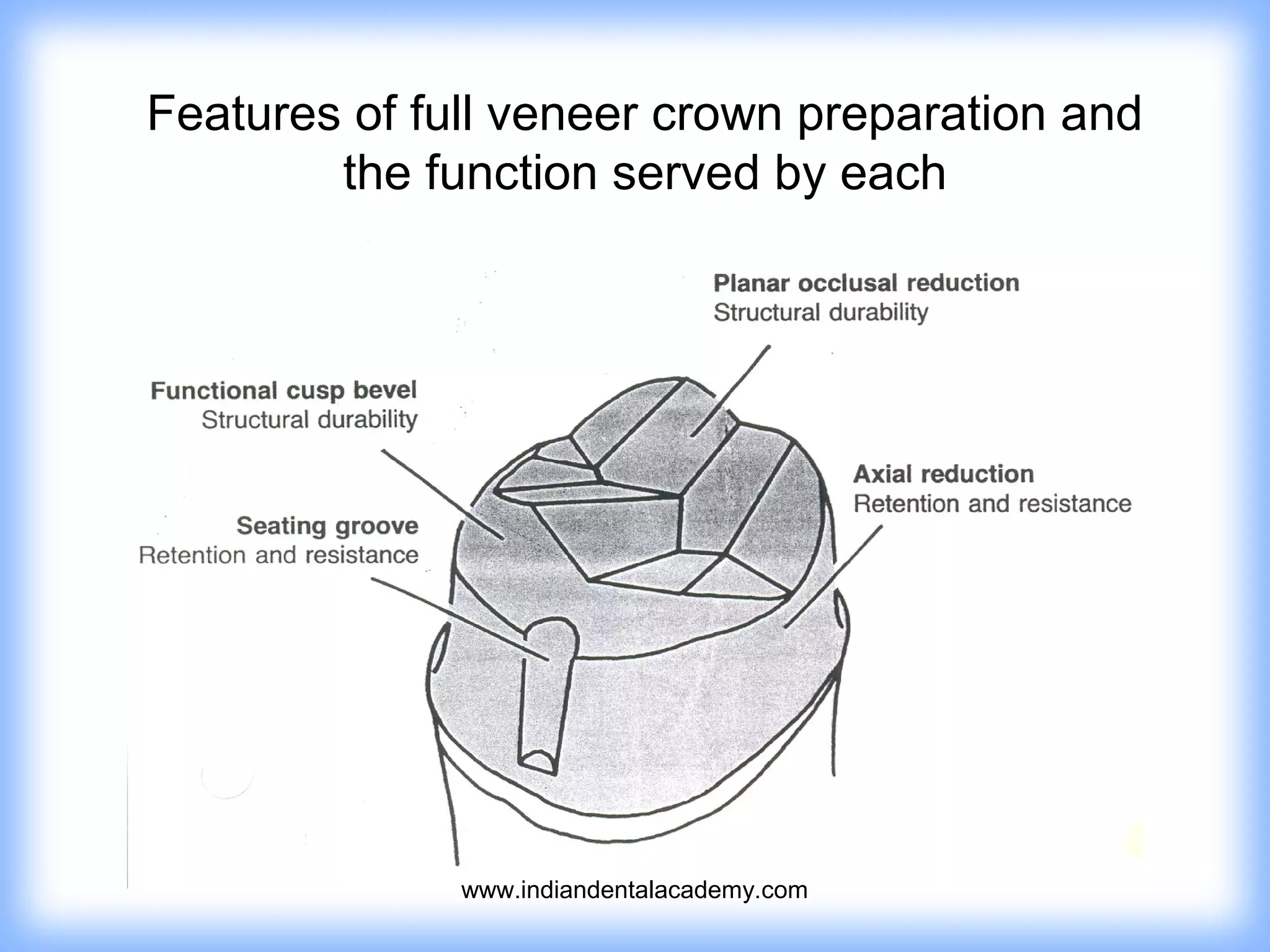 Features of full veneer crown preparation and the function served by each

Planar occlusal reduction
Structural durability

Functional cusp bevel
Structural durability

Axial reduction
Retention and resistance

Seating groove
Retention and resistance

www.indiandentalacademy.com